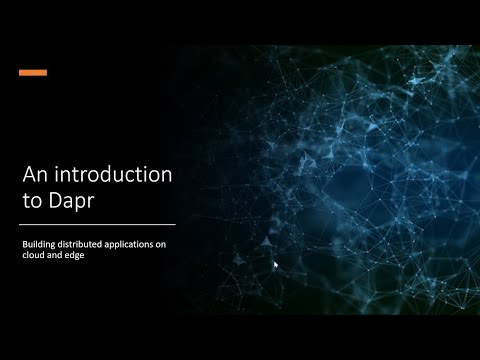 An introduction to Dapr

Building distributed applications on cloud and edge